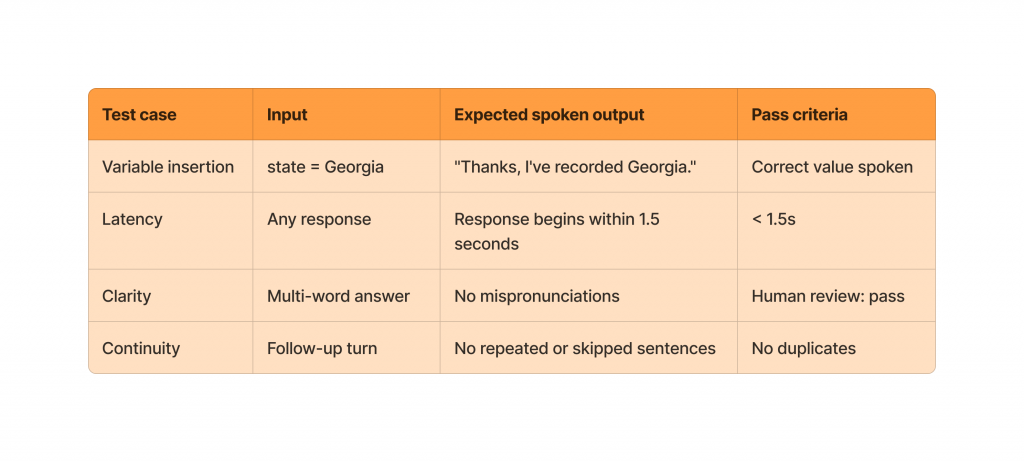 | Test case | Input | Expected spoken output | Pass criteria |
|---|---|---|---|
| Variable insertion | state = Georgia | "Thanks, I've recorded Georgia." | Correct value spoken |
| Latency | Any response | Response begins within 1.5 seconds | < 1.5s |
| Clarity | Multi-word answer | No mispronunciations | Human review: pass |
| Continuity | Follow-up turn | No repeated or skipped sentences | No duplicates |